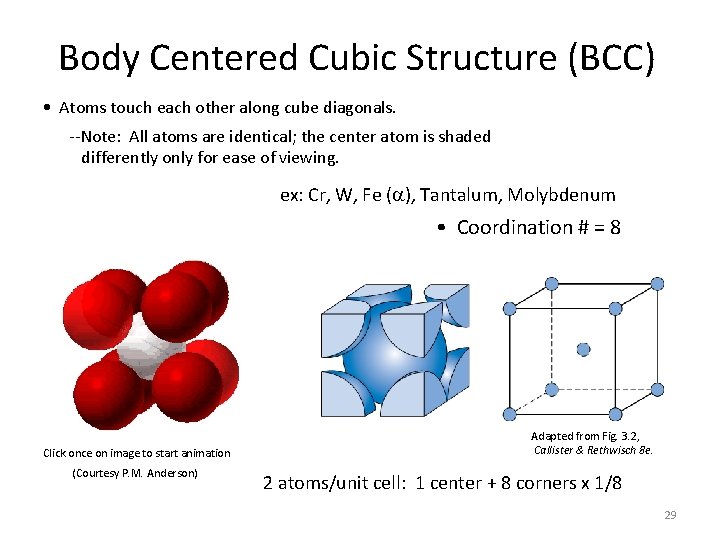 Body Centered Cubic Structure (BCC)

• Atoms touch each other along cube diagonals.

--Note: All atoms are identical; the center atom is shaded differently only for ease of viewing.

ex: Cr, W, Fe ($\alpha$), Tantalum, Molybdenum

• Coordination # = 8

Click once on image to start animation

(Courtesy P.M. Anderson)

Adapted from Fig. 3.2, Callister & Rethwisch 8e.

2 atoms/unit cell: 1 center + 8 corners x 1/8

29